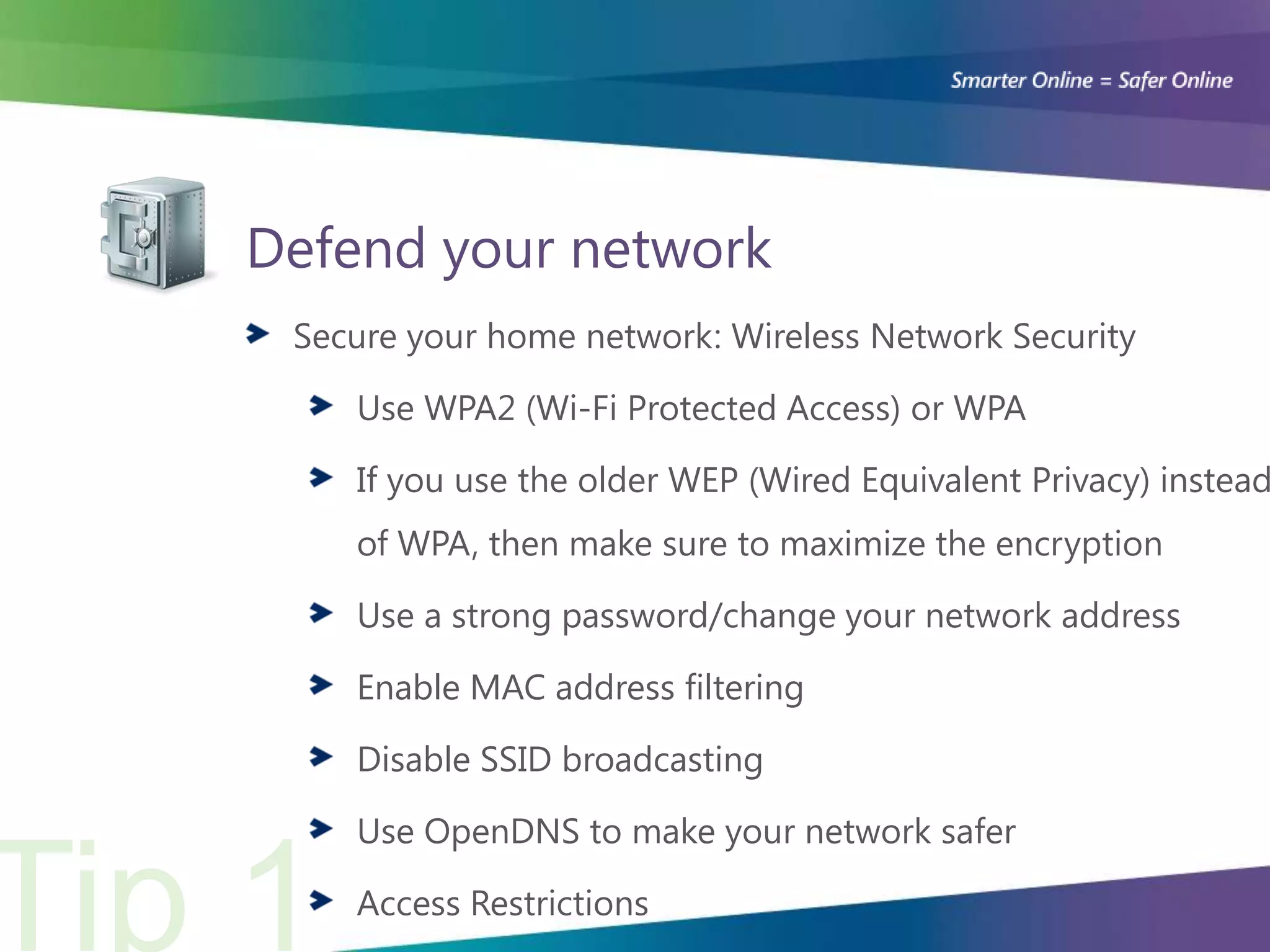 Smarter Online = Safer Online

Defend your network

Secure your home network: Wireless Network Security

Use WPA2 (Wi-Fi Protected Access) or WPA

If you use the older WEP (Wired Equivalent Privacy) instead of WPA, then make sure to maximize the encryption

Use a strong password/change your network address

Enable MAC address filtering

Disable SSID broadcasting

Use OpenDNS to make your network safer

Access Restrictions

Tip 1